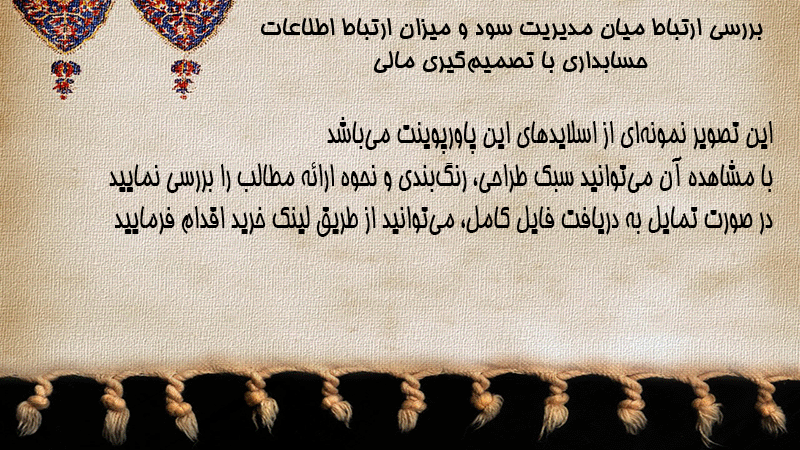 بررسی ارتباط میان مدیریت سود و میزان ارتباط اطلاعات حسابداری با تصمیم‌گیری مالی

این تصویر نمونه‌ای از اسلایدهای این پاورپوینت می‌باشد
با مشاهده آن می‌توانید سبک طراحی، رنگ‌بندی و نحوه ارائه مطالب را بررسی نمایید
در صورت تمایل به دریافت فایل کامل، می‌توانید از طریق لینک خرید اقدام فرمایید